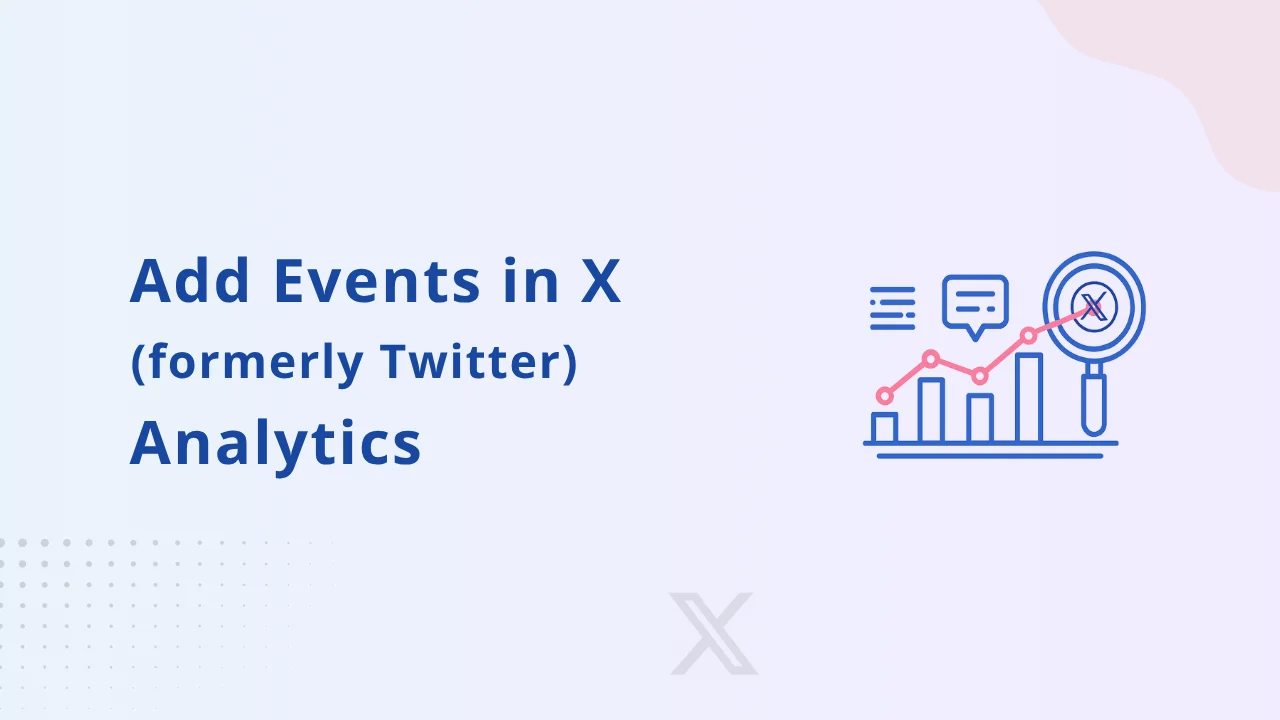 Add Events in X
(formerly Twitter)
Analytics